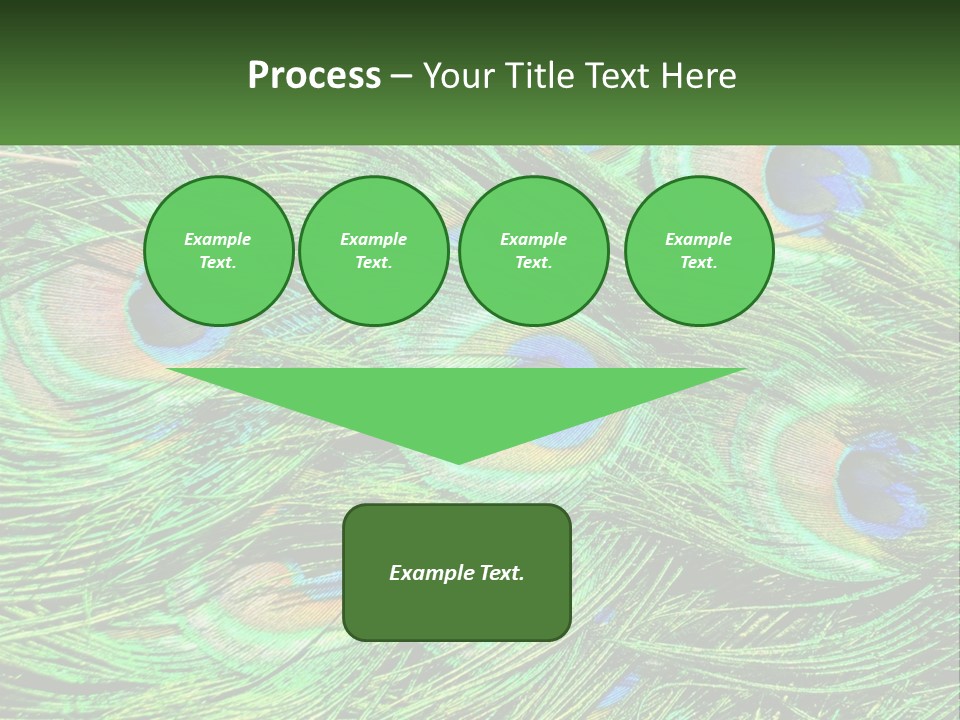 Process – Your Title Text Here

Example Text.

Example Text.

Example Text.

Example Text.

Example Text.